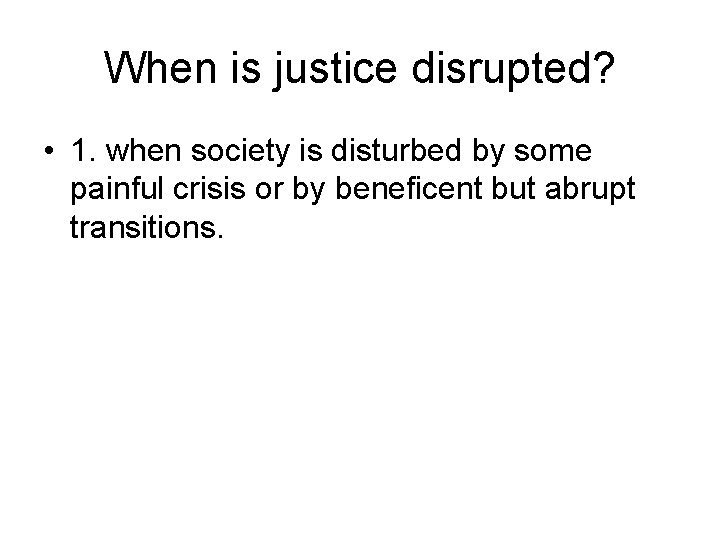 When is justice disrupted?

• 1. when society is disturbed by some painful crisis or by beneficent but abrupt transitions.